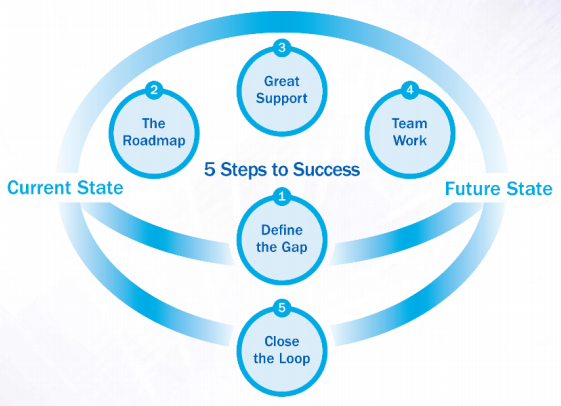 3
Great Support

2
The Roadmap

4
Team Work

5 Steps to Success

Current State

Future State

1
Define the Gap

5
Close the Loop